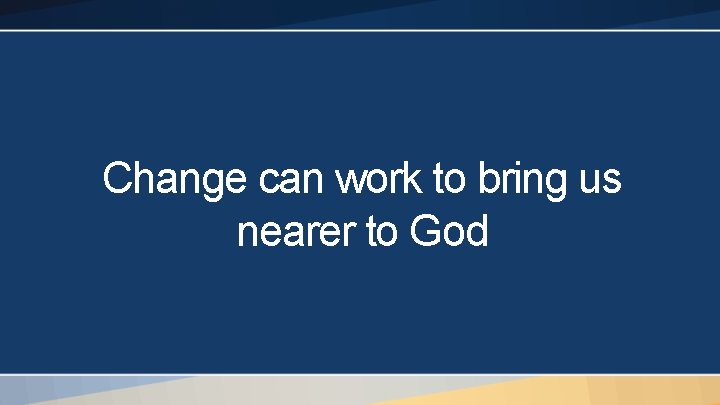 Change can work to bring us nearer to God